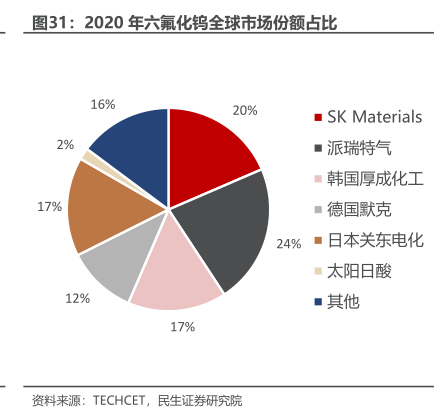 图31：2020 年六氟化钨全球市场份额占比

16%
20%
2%
17%
24%
12%
17%

SK Materials
派瑞特气
韩国厚成化工
德国默克
日本关东电化
太阳日酸
其他

资料来源：TECHCET，民生证券研究院